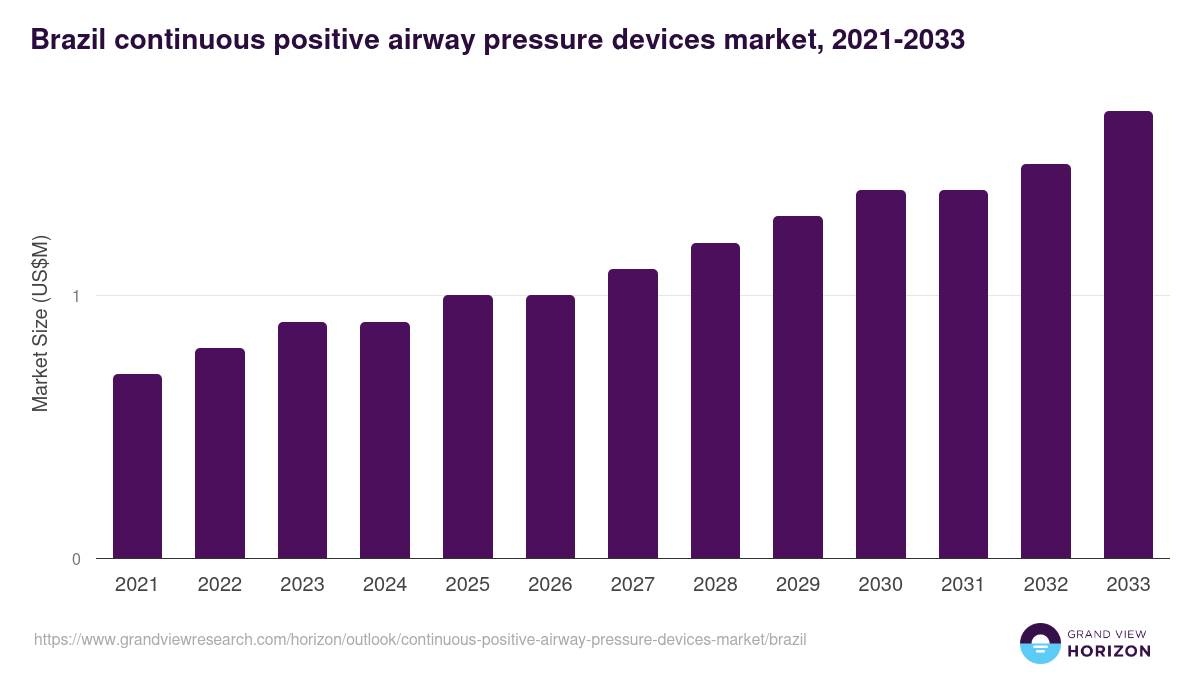 Brazil continuous positive airway pressure devices market, 2021-2033

Market Size (US$M)

1

0

2021
2022
2023
2024
2025
2026
2027
2028
2029
2030
2031
2032
2033

https://www.grandviewresearch.com/horizon/outlook/continuous-positive-airway-pressure-devices-market/brazil

GRAND VIEW HORIZON